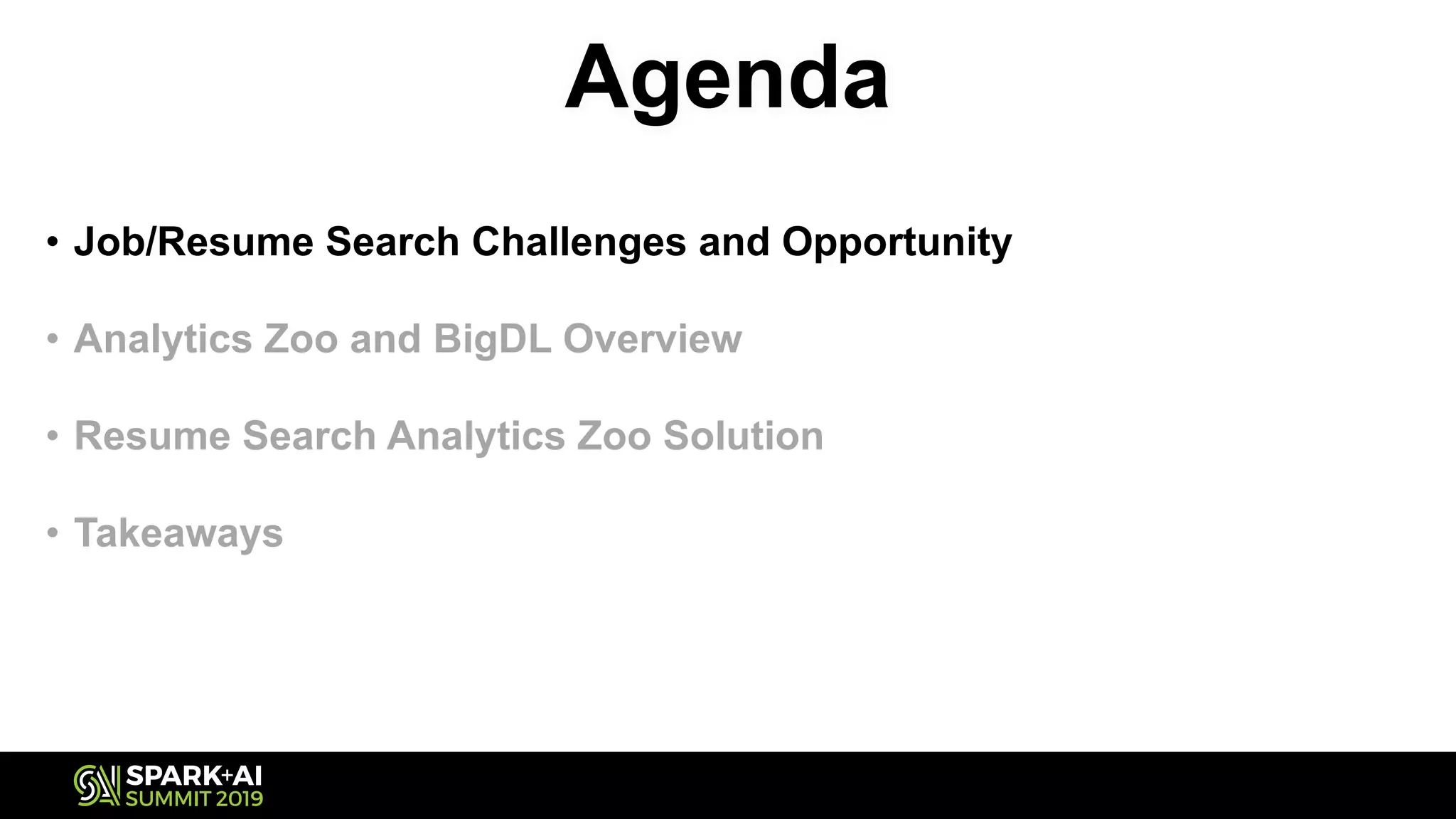 Agenda

• Job/Resume Search Challenges and Opportunity

• Analytics Zoo and BigDL Overview

• Resume Search Analytics Zoo Solution

• Takeaways

SPARK+AI SUMMIT 2019